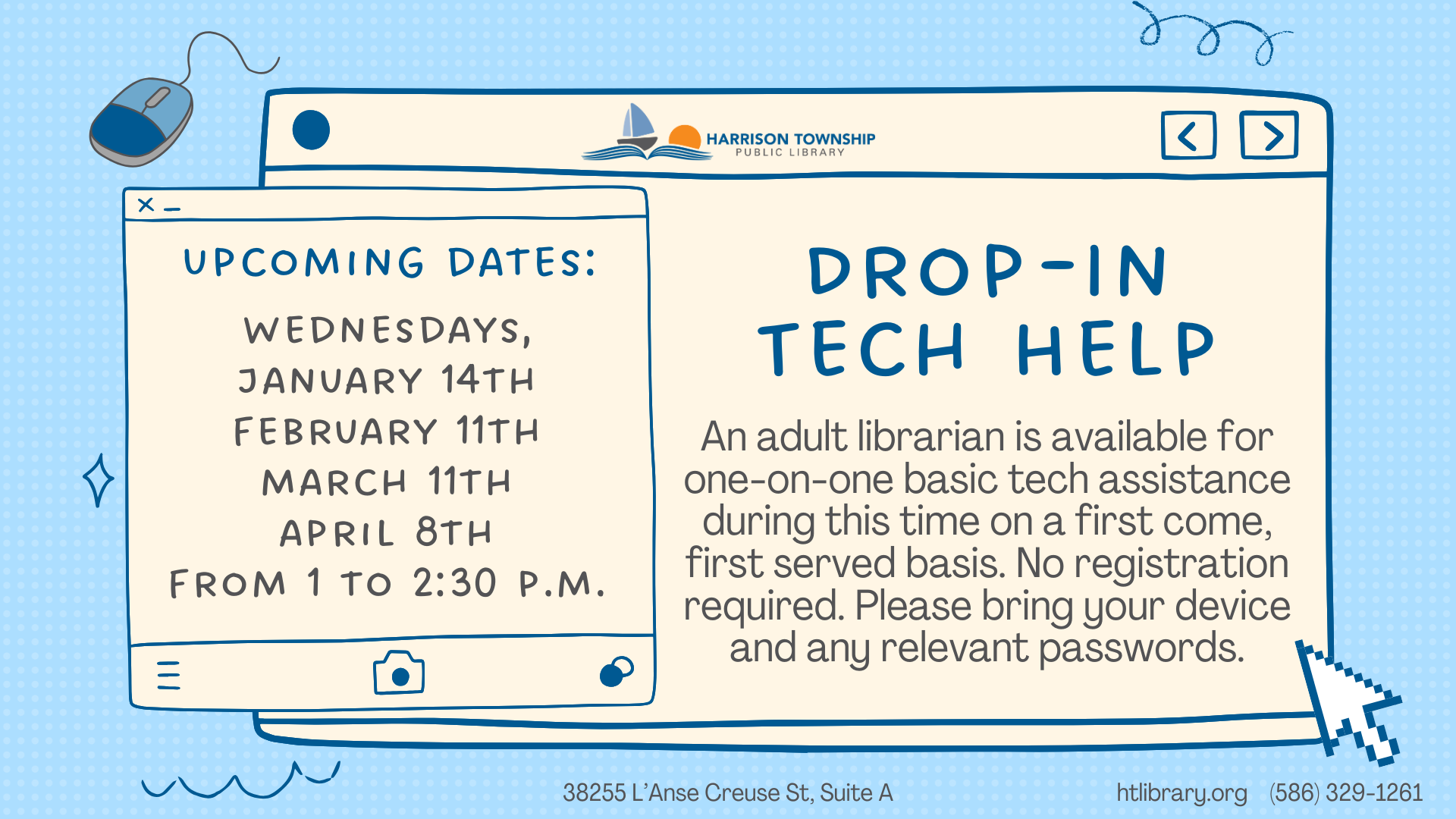 HARRISON TOWNSHIP
PUBLIC LIBRARY

UPCOMING DATES:

WEDNESDAYS,
JANUARY 14TH
FEBRUARY 11TH
MARCH 11TH
APRIL 8TH
FROM 1 TO 2:30 P.M.

DROP-IN
TECH HELP

An adult librarian is available for one-on-one basic tech assistance during this time on a first come, first served basis. No registration required. Please bring your device and any relevant passwords.

38255 L'Anse Creuse St, Suite A

htlibrary.org (586) 329-1261